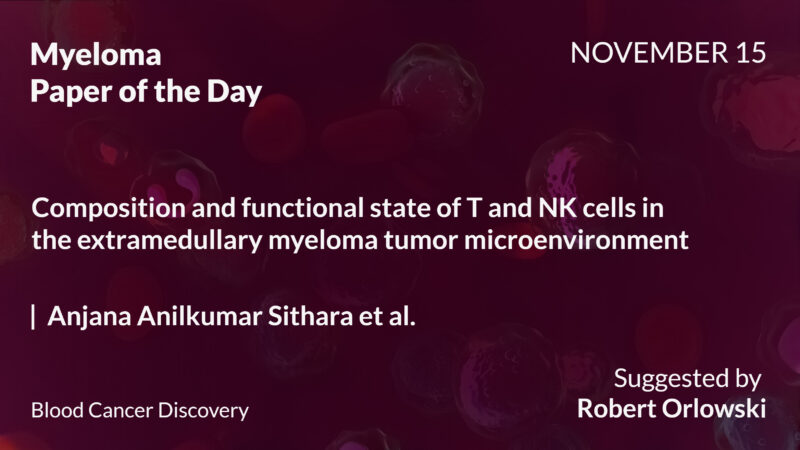 Myeloma
Paper of the Day

NOVEMBER 15

Composition and functional state of T and NK cells in the extramedullary myeloma tumor microenvironment

| Anjana Anilkumar Sithara et al.

Blood Cancer Discovery

Suggested by
Robert Orlowski